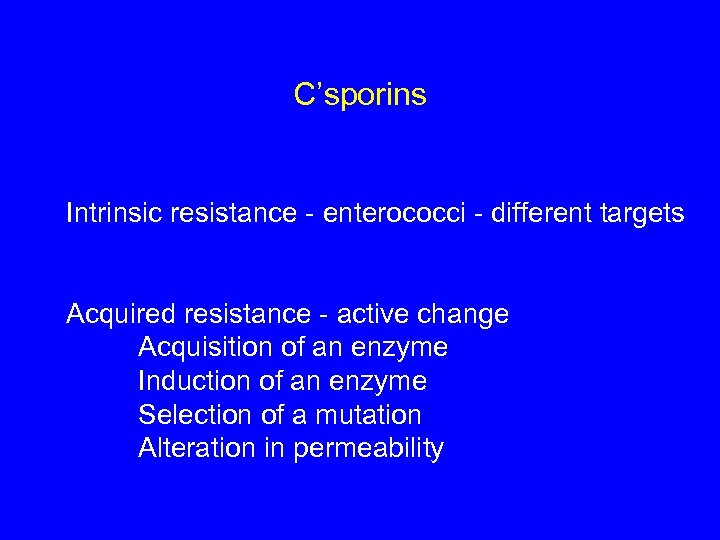 C’sporins

Intrinsic resistance - enterococci - different targets

Acquired resistance - active change
Acquisition of an enzyme
Induction of an enzyme
Selection of a mutation
Alteration in permeability